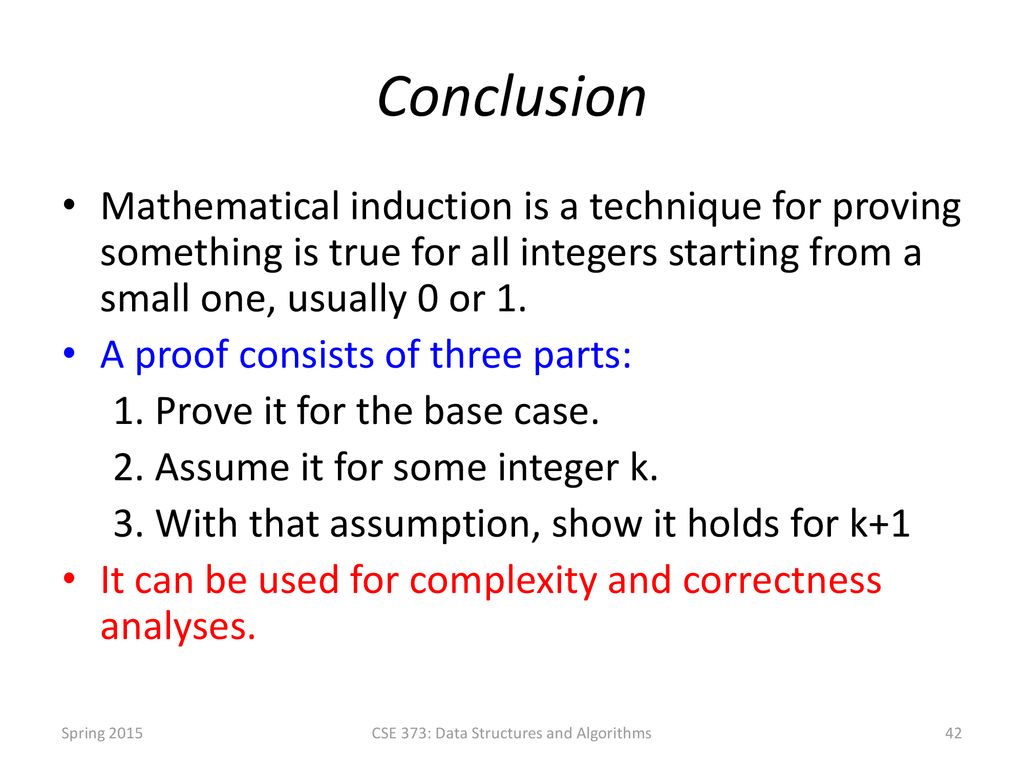 Conclusion

• Mathematical induction is a technique for proving something is true for all integers starting from a small one, usually 0 or 1.

• A proof consists of three parts:

1. Prove it for the base case.
2. Assume it for some integer k.
3. With that assumption, show it holds for k+1

• It can be used for complexity and correctness analyses.

Spring 2015

CSE 373: Data Structures and Algorithms

42